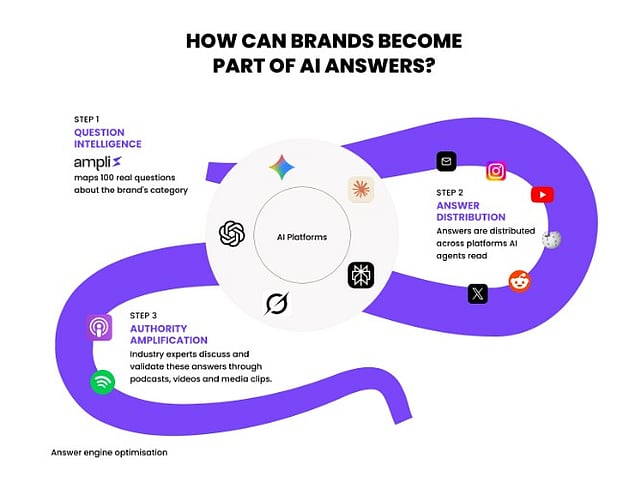 HOW CAN BRANDS BECOME PART OF AI ANSWERS?

STEP 1
QUESTION INTELLIGENCE
ampli
maps 100 real questions about the brand's category

AI Platforms

STEP 2
ANSWER DISTRIBUTION
Answers are distributed across platforms AI agents read

STEP 3
AUTHORITY AMPLIFICATION
Industry experts discuss and validate these answers through podcasts, videos and media clips.

Answer engine optimisation